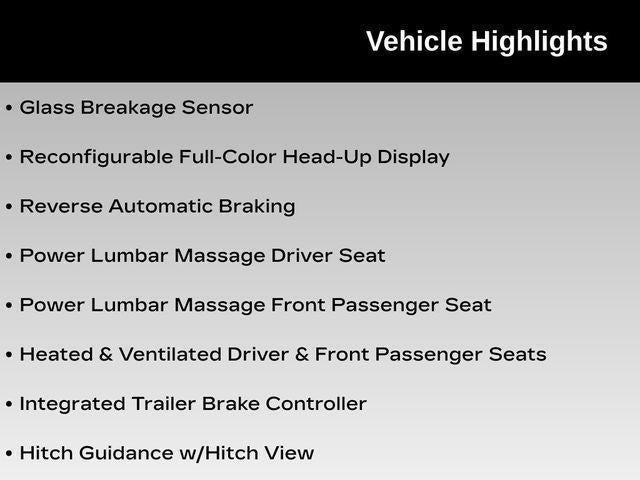 Vehicle Highlights

• Glass Breakage Sensor

• Reconfigurable Full-Color Head-Up Display

• Reverse Automatic Braking

• Power Lumbar Massage Driver Seat

• Power Lumbar Massage Front Passenger Seat

• Heated & Ventilated Driver & Front Passenger Seats

• Integrated Trailer Brake Controller

• Hitch Guidance w/Hitch View